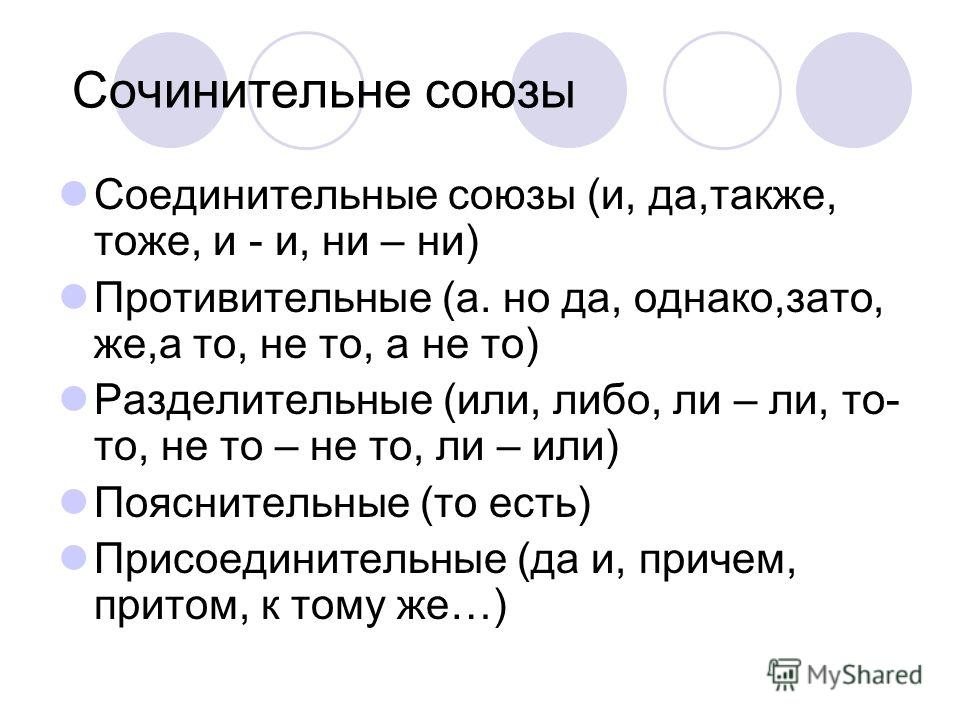 Сочинительне союзы

Соединительные союзы (и, да,также, тоже, и - и, ни – ни)

Противительные (а. но да, однако,зато, же,а то, не то, а не то)

Разделительные (или, либо, ли – ли, то-то, не то – не то, ли – или)

Пояснительные (то есть)

Присоединительные (да и, причем, притом, к тому же…)

MyShared